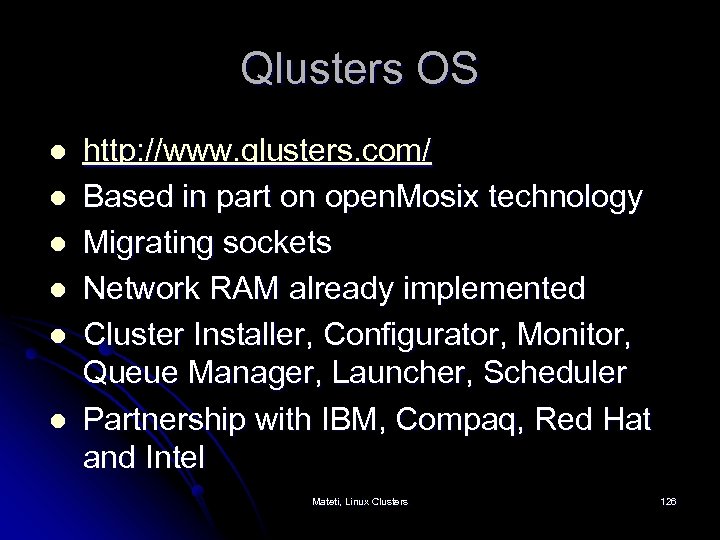 Qlusters OS

- http://www.qlusters.com/
- Based in part on openMosix technology
- Migrating sockets
- Network RAM already implemented
- Cluster Installer, Configurator, Monitor, Queue Manager, Launcher, Scheduler
- Partnership with IBM, Compaq, Red Hat and Intel

Mateti, Linux Clusters

126